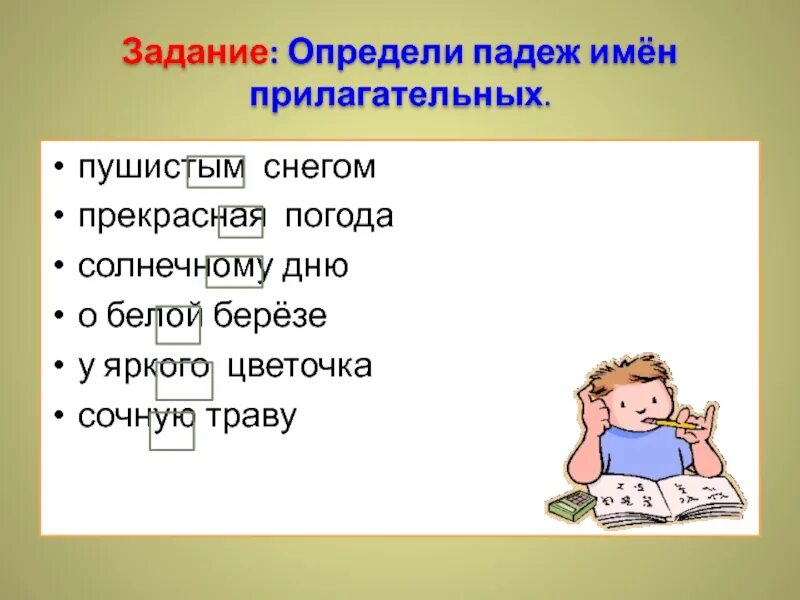 Задание: Определи падеж имён прилагательных.

• пушистым снегом
• прекрасная погода
• солнечному дню
• о белой берёзе
• у яркого цветочка
• сочную траву